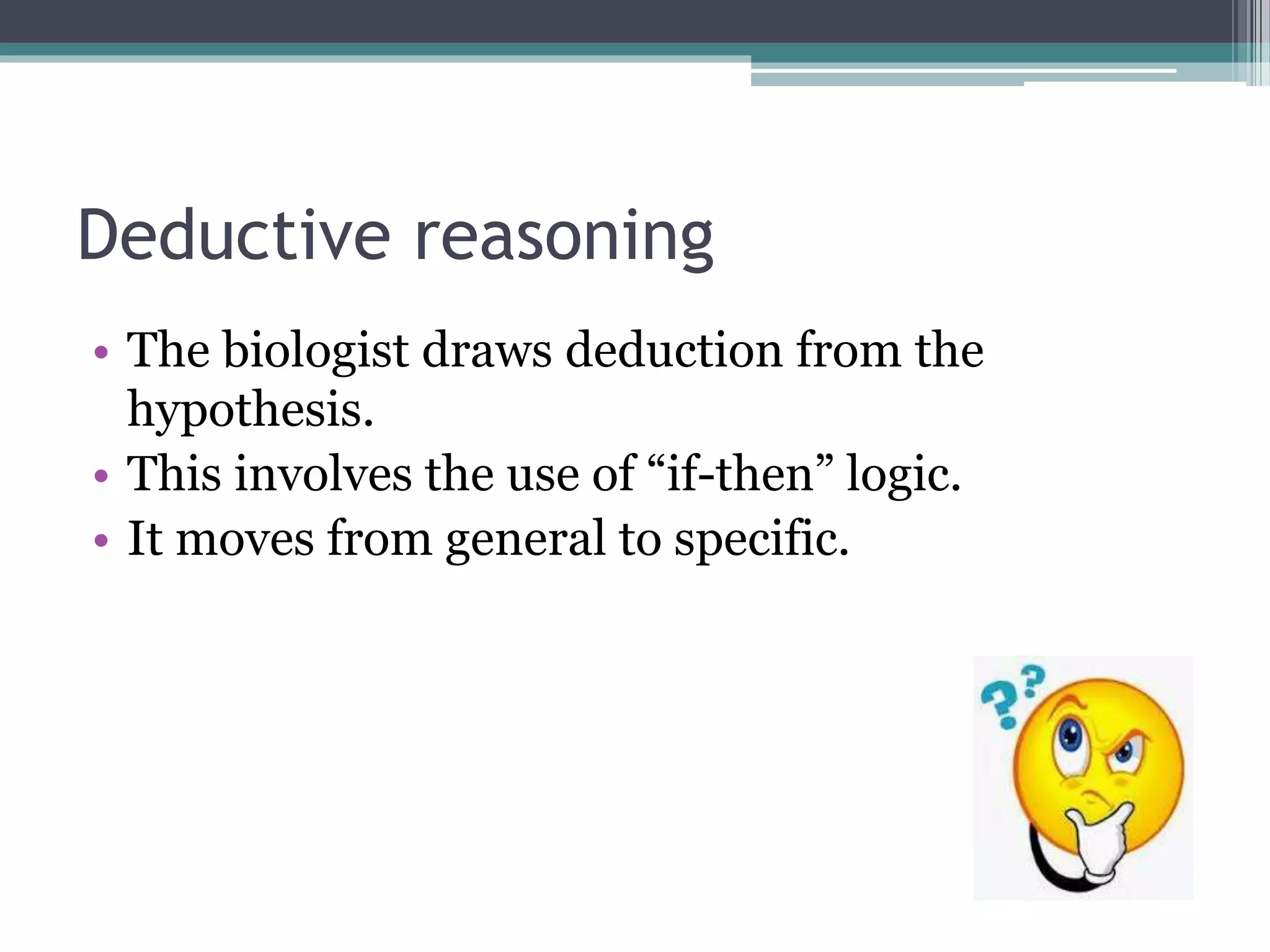 Deductive reasoning

• The biologist draws deduction from the hypothesis.
• This involves the use of “if-then” logic.
• It moves from general to specific.

??